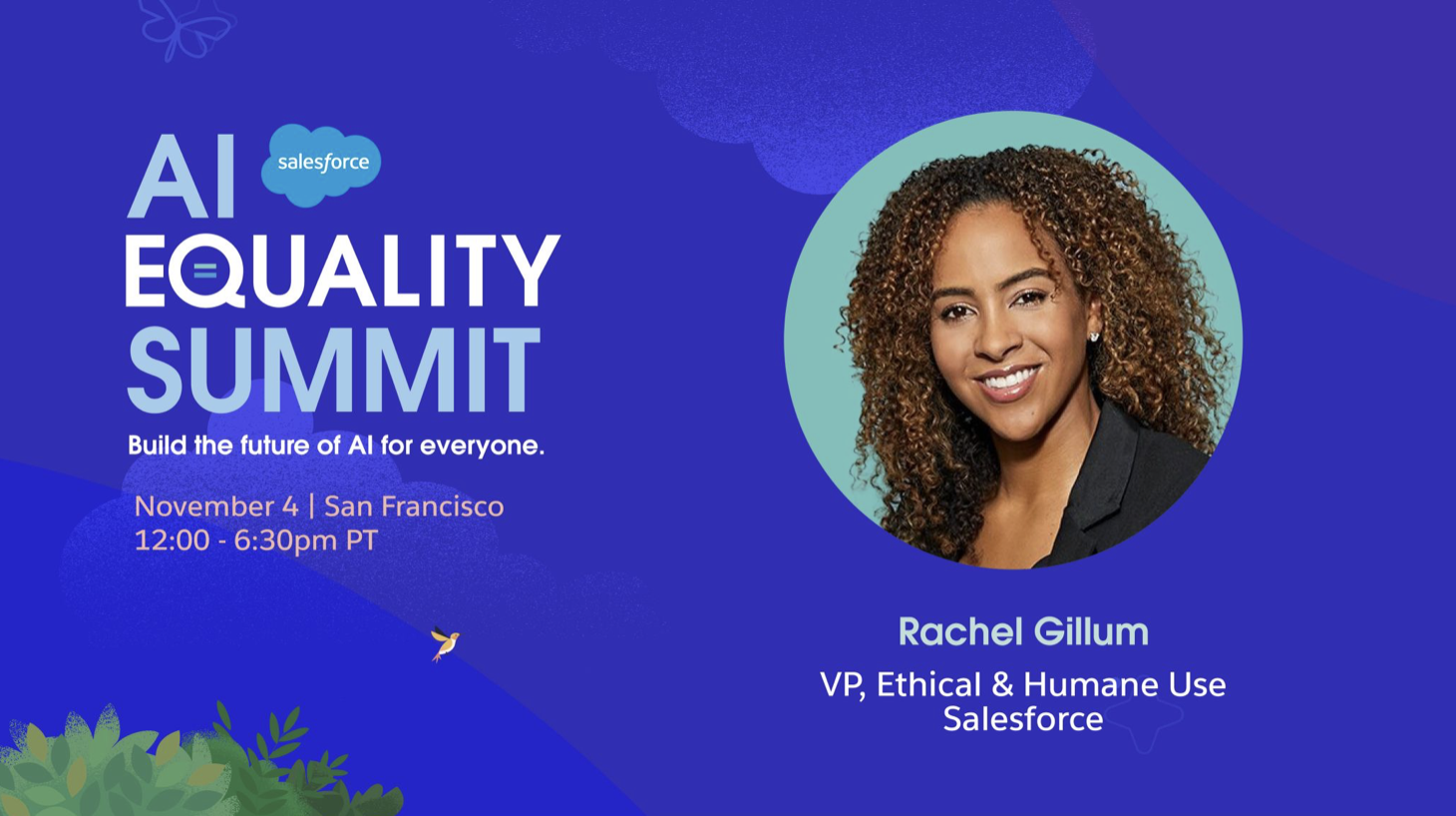 AI salesforce
EQUALITY
SUMMIT
Build the future of AI for everyone.

November 4 | San Francisco
12:00 - 6:30pm PT

Rachel Gillum
VP, Ethical & Humane Use
Salesforce